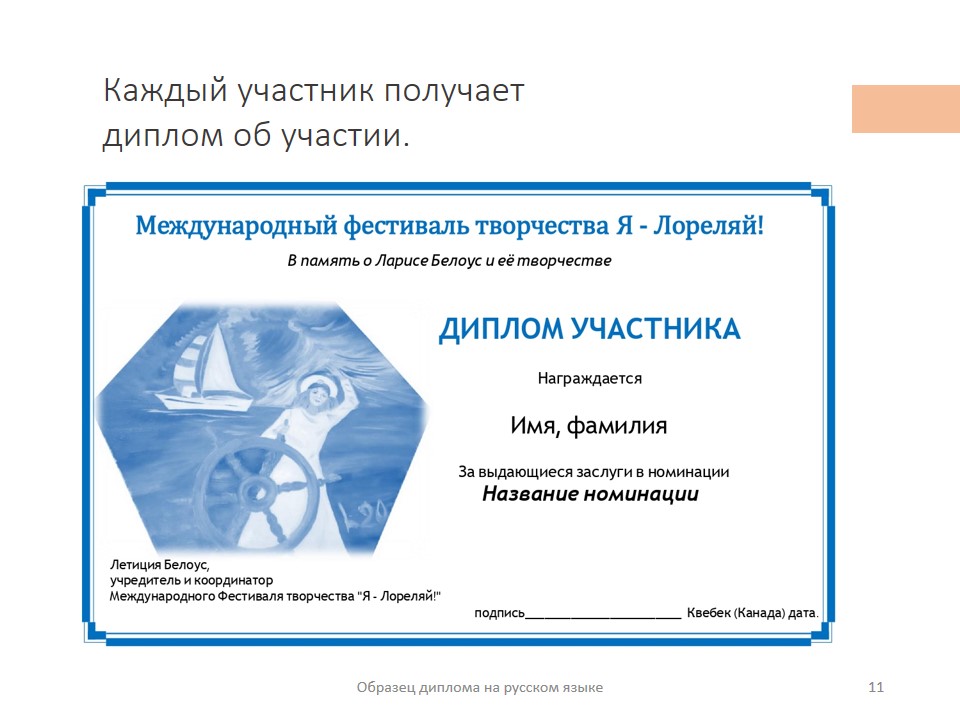 Каждый участник получает диплом об участии.

Международный фестиваль творчества Я - Лореляй!

В память о Ларисе Белоус и её творчестве

ДИПЛОМ УЧАСТНИКА

Награждается

Имя, фамилия

За выдающиеся заслуги в номинации
Название номинации

Летиция Белоус,
учредитель и координатор
Международного Фестиваля творчества "Я - Лореляй!"

подпись________________________ Квебек (Канада) дата.

Образец диплома на русском языке

11